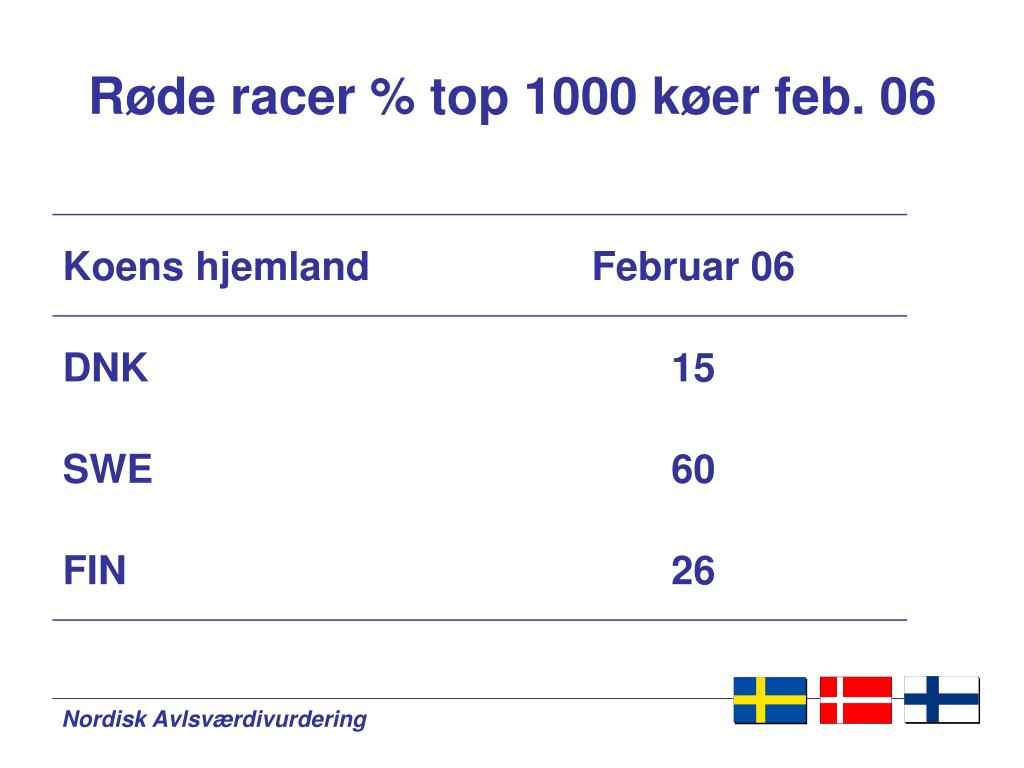 Røde racer % top 1000 køer feb. 06

| Koens hjemland | Februar 06 |
|---|---|
| DNK | 15 |
| SWE | 60 |
| FIN | 26 |

Nordisk Avlsværdivurdering